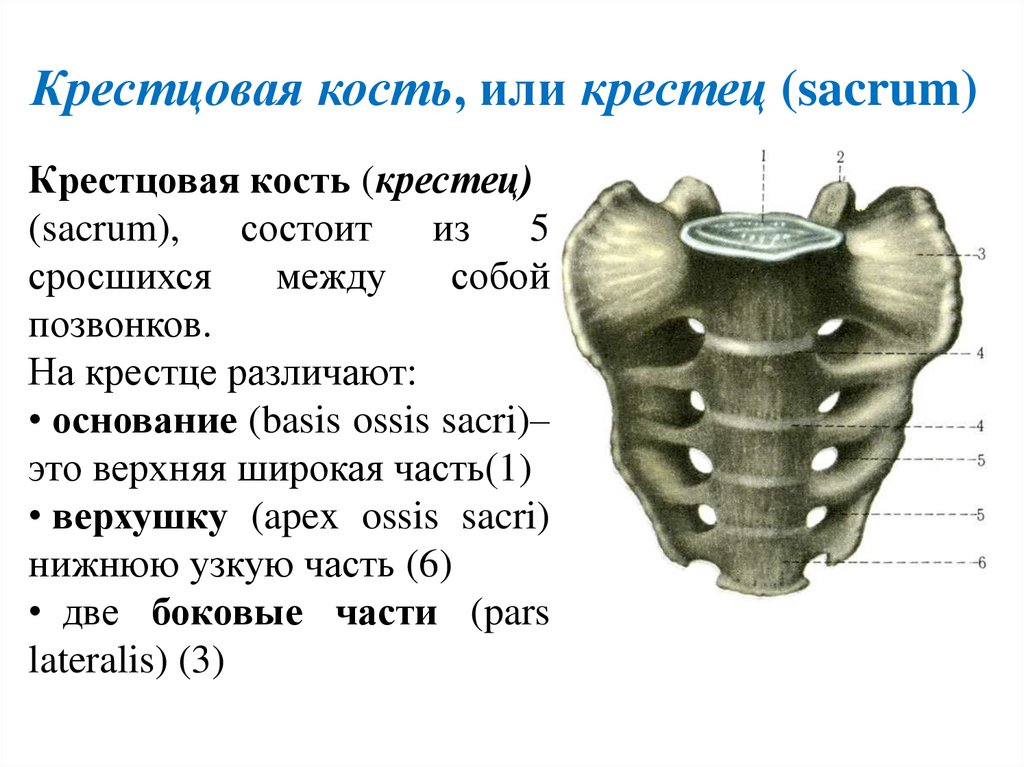 Крестцовая кость, или крестец (sacrum)

Крестцовая кость (крестец) (sacrum), состоит из 5 сросшихся между собой позвонков.
На крестце различают:
• основание (basis ossis sacri)– это верхняя широкая часть(1)
• верхушку (apex ossis sacri) нижнюю узкую часть (6)
• две боковые части (pars lateralis) (3)

1
2
3
4
4
5
5
6